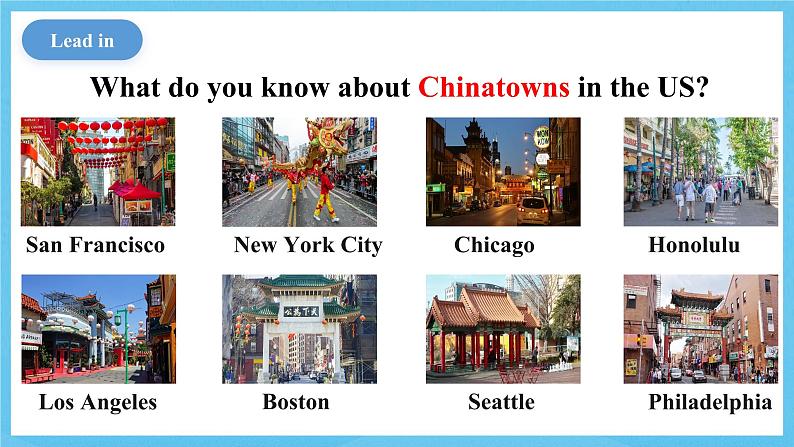 Lead in

What do you know about Chinatowns in the US?

San Francisco

New York City

Chicago

Honolulu

Los Angeles

Boston

Seattle

Philadelphia